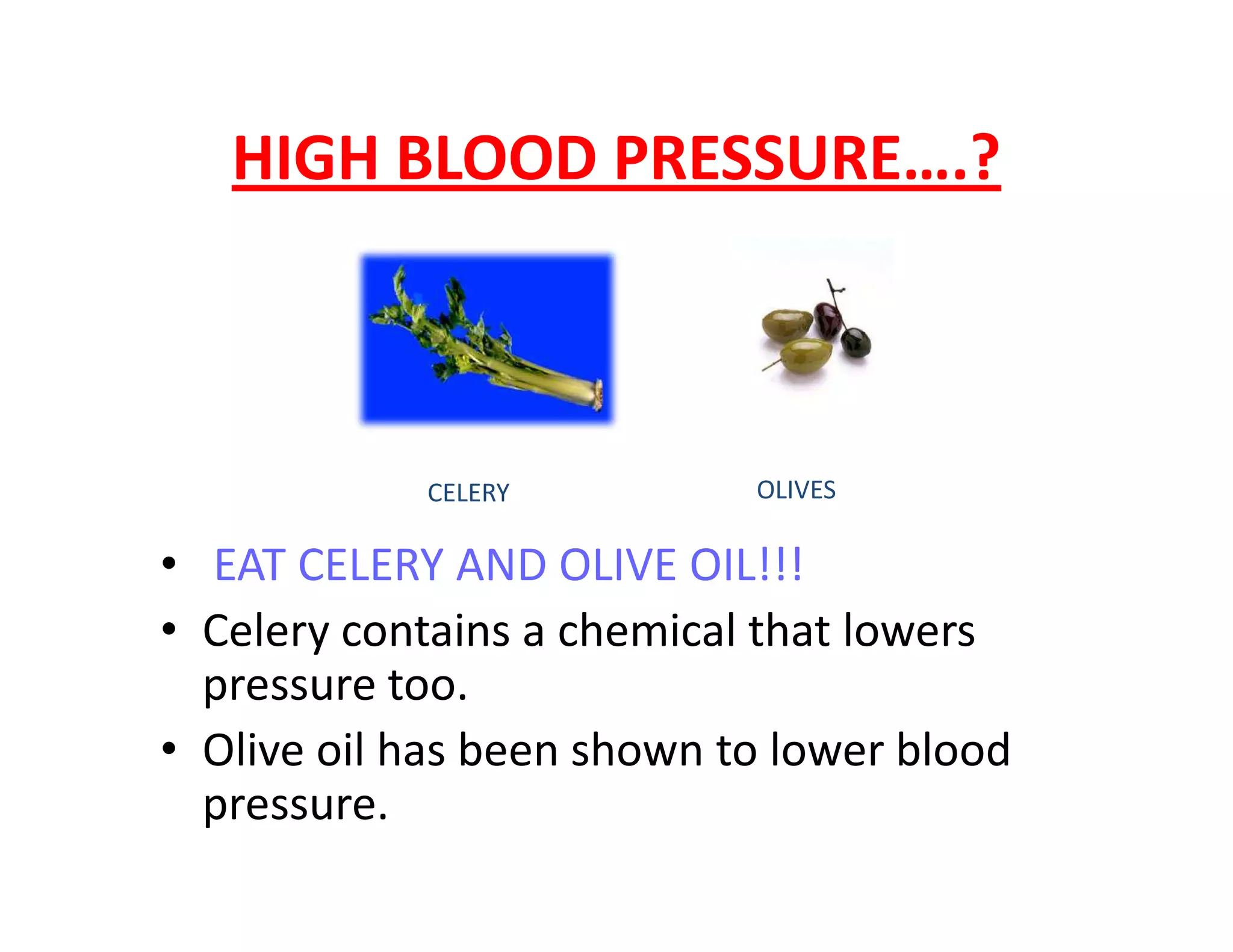 HIGH BLOOD PRESSURE….?

CELERY

OLIVES

• EAT CELERY AND OLIVE OIL!!!
• Celery contains a chemical that lowers pressure too.
• Olive oil has been shown to lower blood pressure.